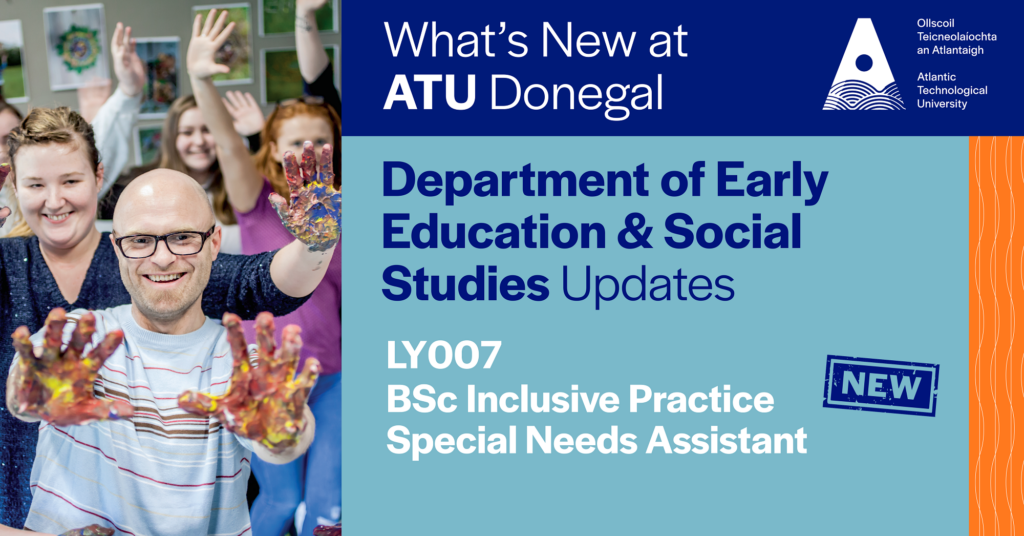 What's New at ATU Donegal

Ollscoil Teicneolaíochta an Atlantaigh

Atlantic Technological University

Department of Early Education & Social Studies Updates

LY007
BSc Inclusive Practice Special Needs Assistant

NEW